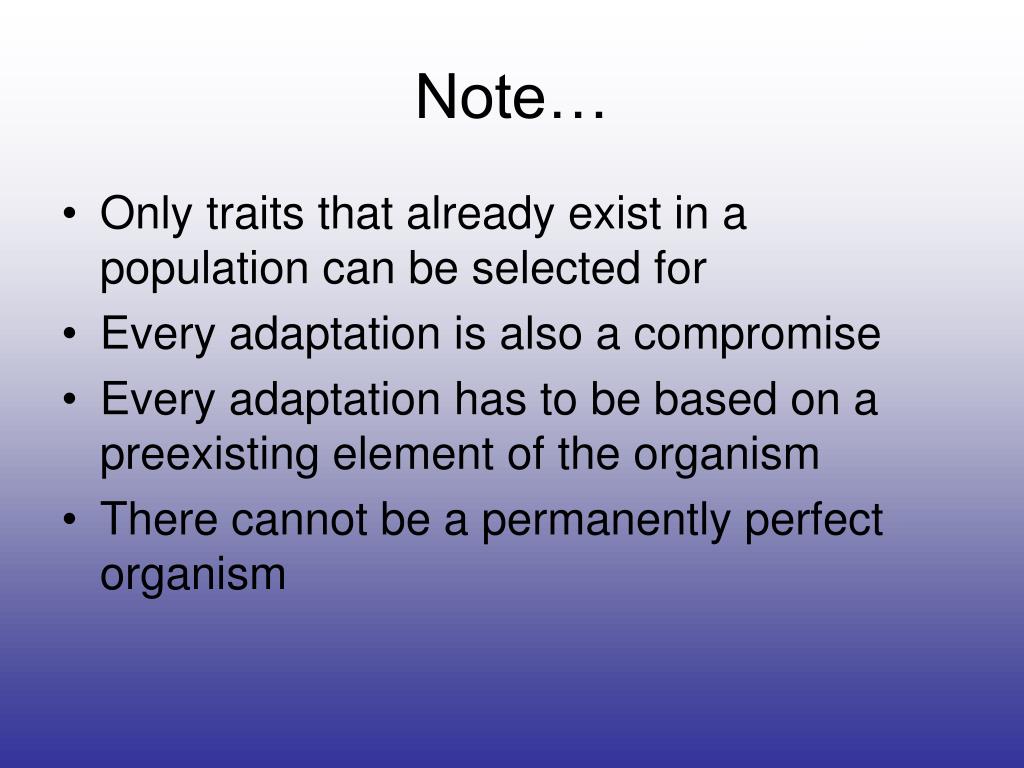 Note…

• Only traits that already exist in a population can be selected for
• Every adaptation is also a compromise
• Every adaptation has to be based on a preexisting element of the organism
• There cannot be a permanently perfect organism